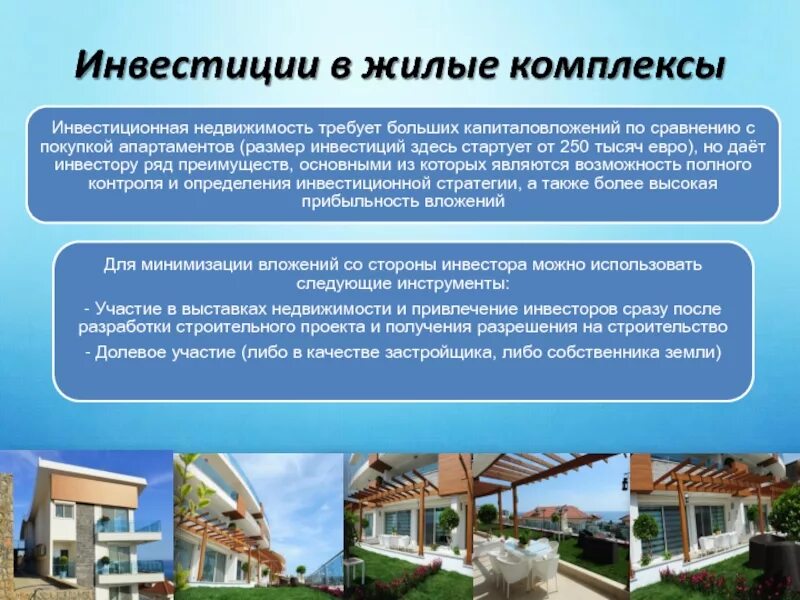 Инвестиции в жилые комплексы

Инвестиционная недвижимость требует больших капиталовложений по сравнению с покупкой апартаментов (размер инвестиций здесь стартует от 250 тысяч евро), но даёт инвестору ряд преимуществ, основными из которых являются возможность полного контроля и определения инвестиционной стратегии, а также более высокая прибыльность вложений

Для минимизации вложений со стороны инвестора можно использовать следующие инструменты:

- Участие в выставках недвижимости и привлечение инвесторов сразу после разработки строительного проекта и получения разрешения на строительство

- Долевое участие (либо в качестве застройщика, либо собственника земли)